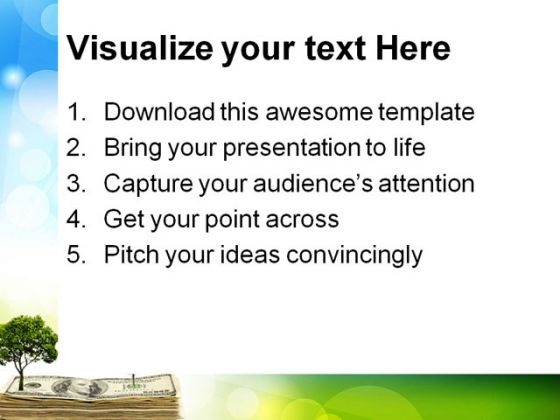 Visualize your text Here

1. Download this awesome template
2. Bring your presentation to life
3. Capture your audience's attention
4. Get your point across
5. Pitch your ideas convincingly